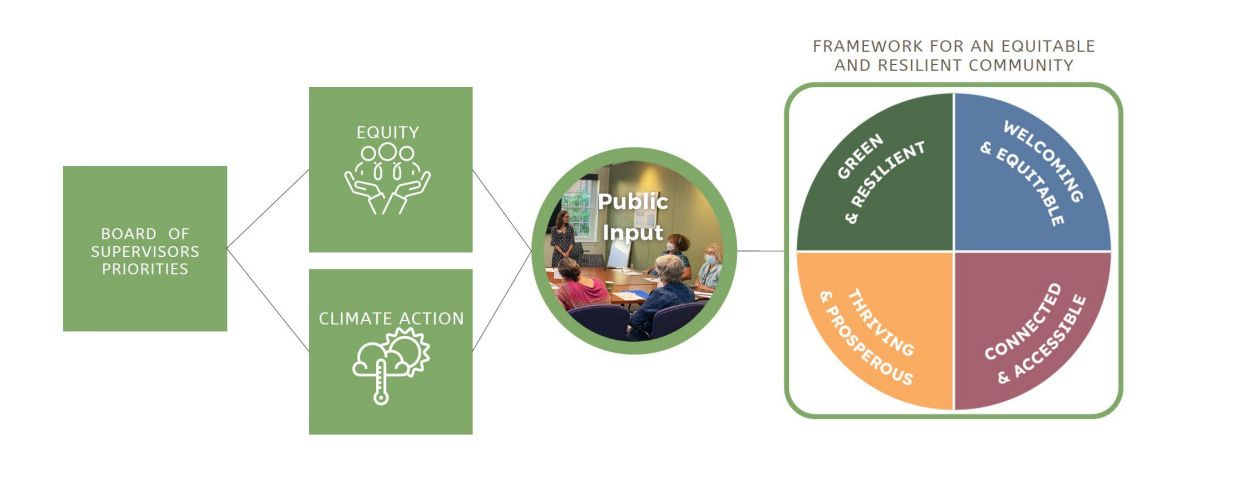 BOARD OF SUPERVISORS PRIORITIES

EQUITY

CLIMATE ACTION

Public Input

FRAMEWORK FOR AN EQUITABLE AND RESILIENT COMMUNITY

GREEN & RESILIENT

WELCOMING & EQUITABLE

THRIVING & PROSPEROUS

CONNECTED & ACCESSIBLE